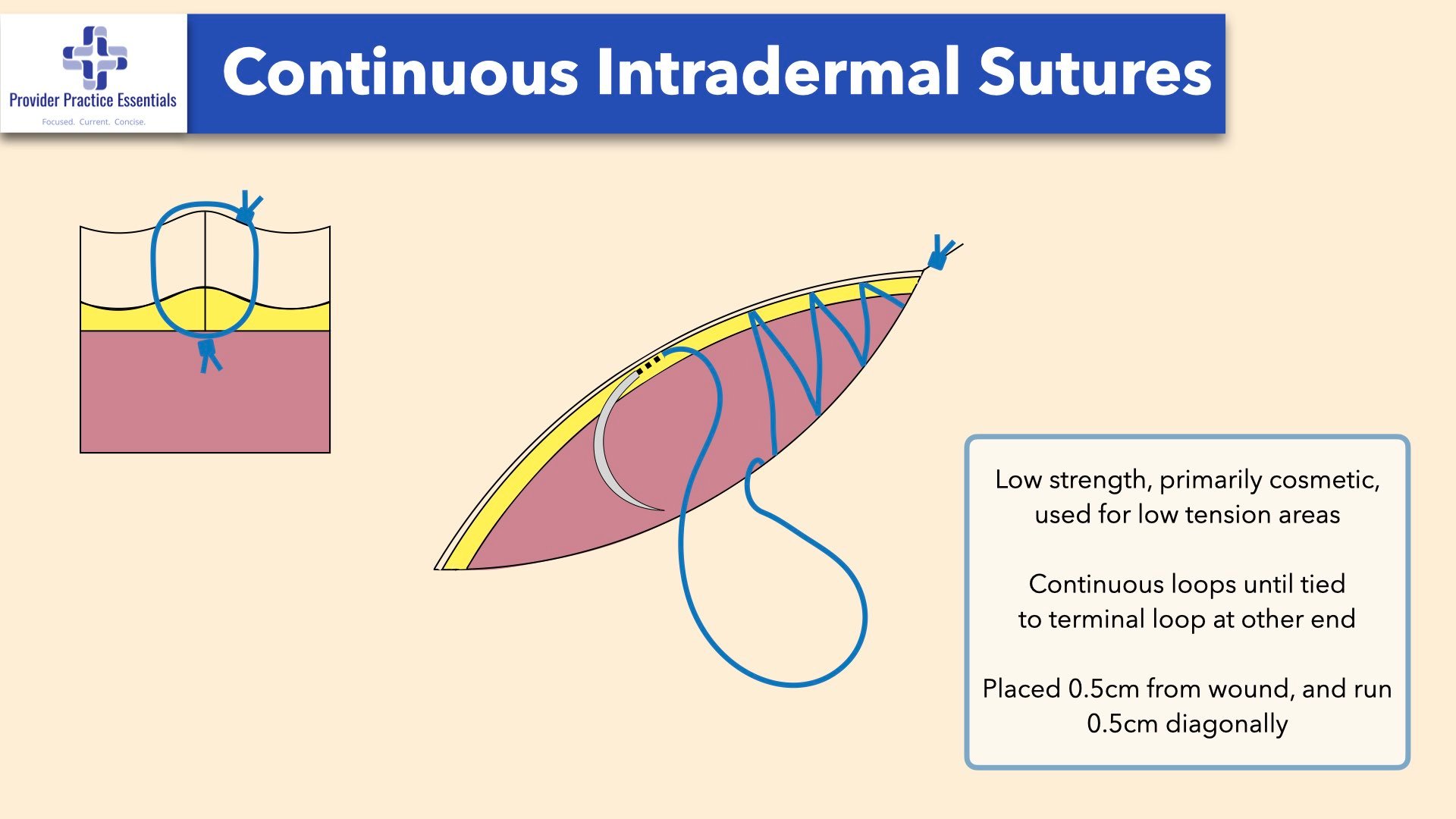 Provider Practice Essentials
Focused. Current. Concise.

Continuous Intradermal Sutures

Low strength, primarily cosmetic, used for low tension areas

Continuous loops until tied to terminal loop at other end

Placed 0.5cm from wound, and run 0.5cm diagonally